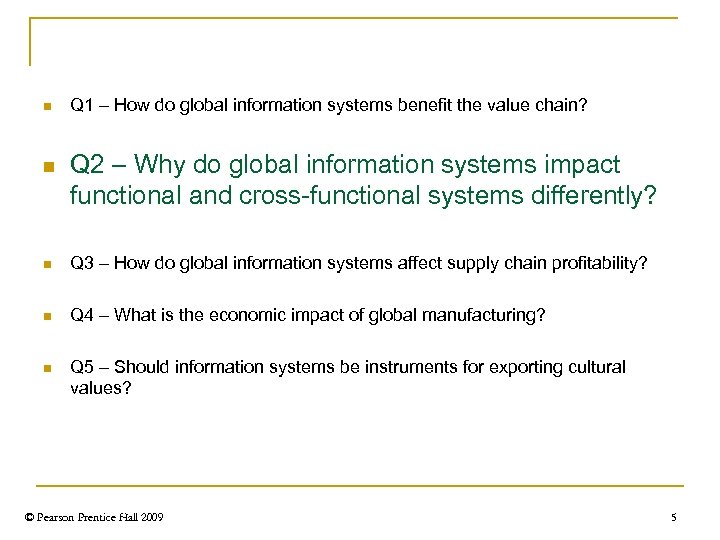 Q1 – How do global information systems benefit the value chain?

Q2 – Why do global information systems impact functional and cross-functional systems differently?

Q3 – How do global information systems affect supply chain profitability?

Q4 – What is the economic impact of global manufacturing?

Q5 – Should information systems be instruments for exporting cultural values?

© Pearson Prentice Hall 2009

5